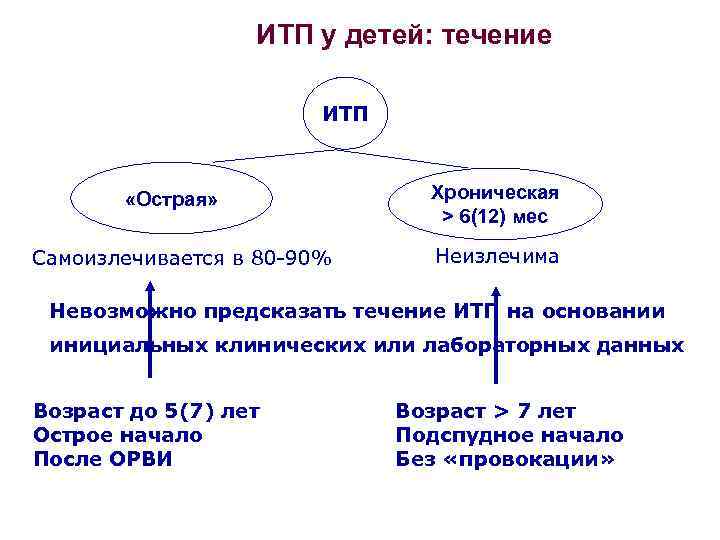 ИТП у детей: течение

ИТП

«Острая»

Хроническая > 6(12) мес

Самоизлечивается в 80-90%

Неизлечима

Невозможно предсказать течение ИТП на основании инициальных клинических или лабораторных данных

Возраст до 5(7) лет
Острое начало
После ОРВИ

Возраст > 7 лет
Подспудное начало
Без «провокации»